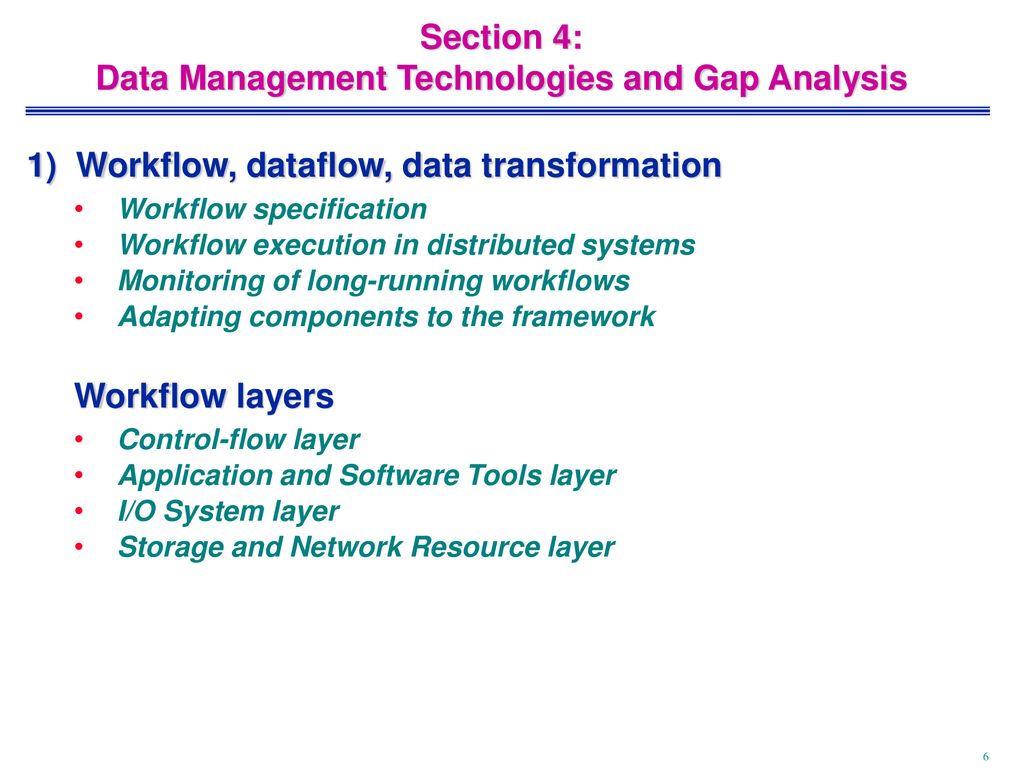 Section 4:
Data Management Technologies and Gap Analysis

1) Workflow, dataflow, data transformation
• Workflow specification
• Workflow execution in distributed systems
• Monitoring of long-running workflows
• Adapting components to the framework

Workflow layers
• Control-flow layer
• Application and Software Tools layer
• I/O System layer
• Storage and Network Resource layer

6